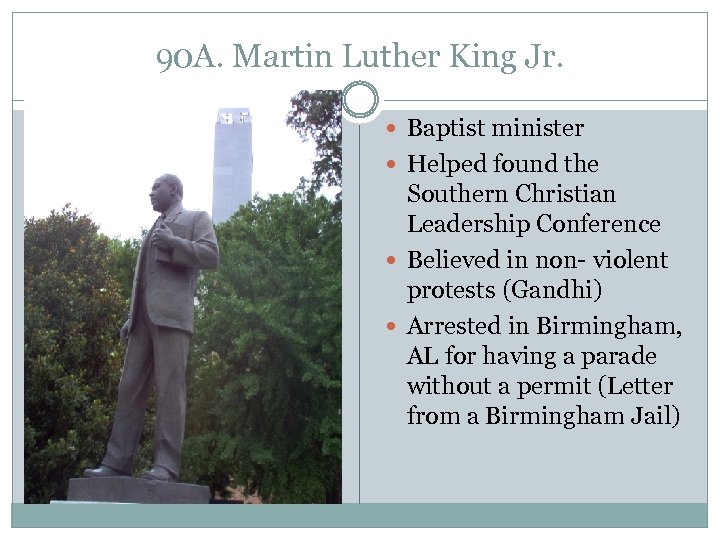 90A. Martin Luther King Jr.

- Baptist minister
- Helped found the Southern Christian Leadership Conference
- Believed in non- violent protests (Gandhi)
- Arrested in Birmingham, AL for having a parade without a permit (Letter from a Birmingham Jail)